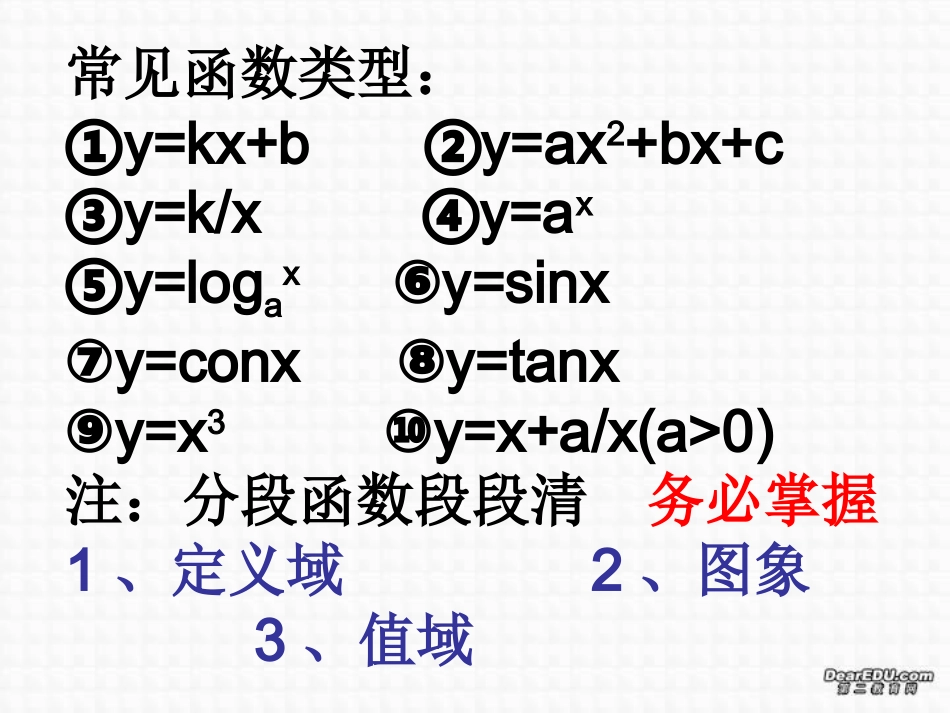 常见函数类型：

①$y=kx+b$ ②$y=ax^2+bx+c$

③$y=k/x$ ④$y=a^x$

⑤$y=\log_a{}^x$ ⑥$y=sinx$

⑦$y=conx$ ⑧$y=tanx$

⑨$y=x^3$ ⑩$y=x+a/x(a>0)$

注：分段函数段段清 务必掌握

1、定义域 2、图象

3、值域

DearEDU.com
第二教育网